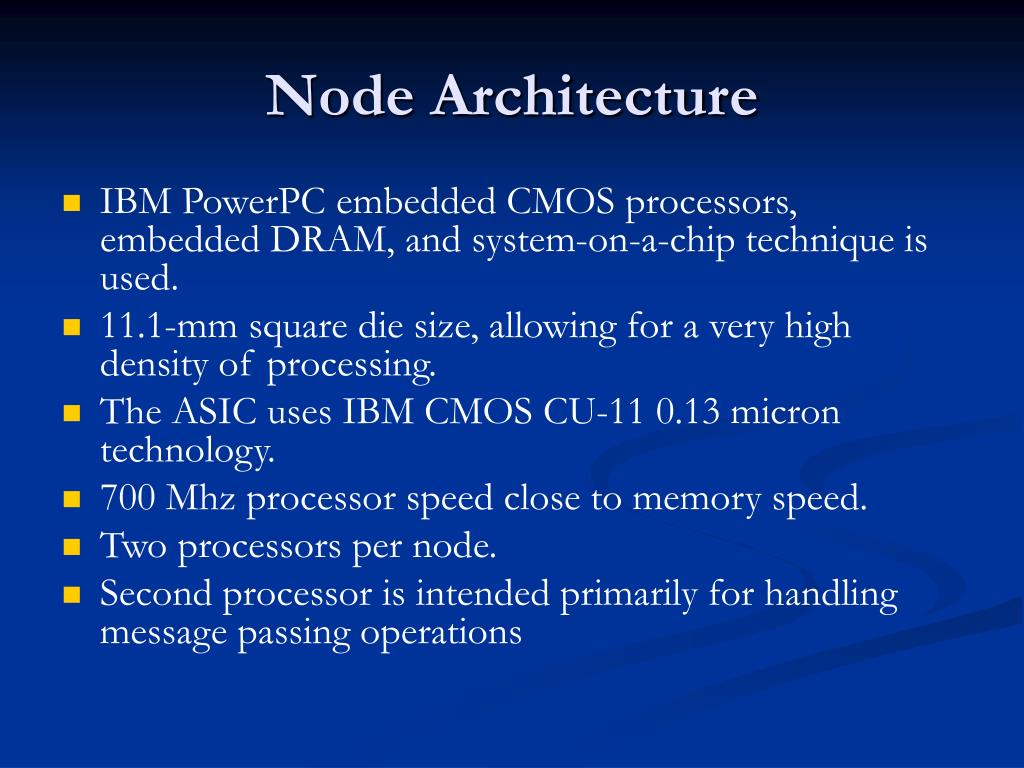 Node Architecture

- IBM PowerPC embedded CMOS processors, embedded DRAM, and system-on-a-chip technique is used.
- 11.1-mm square die size, allowing for a very high density of processing.
- The ASIC uses IBM CMOS CU-11 0.13 micron technology.
- 700 Mhz processor speed close to memory speed.
- Two processors per node.
- Second processor is intended primarily for handling message passing operations